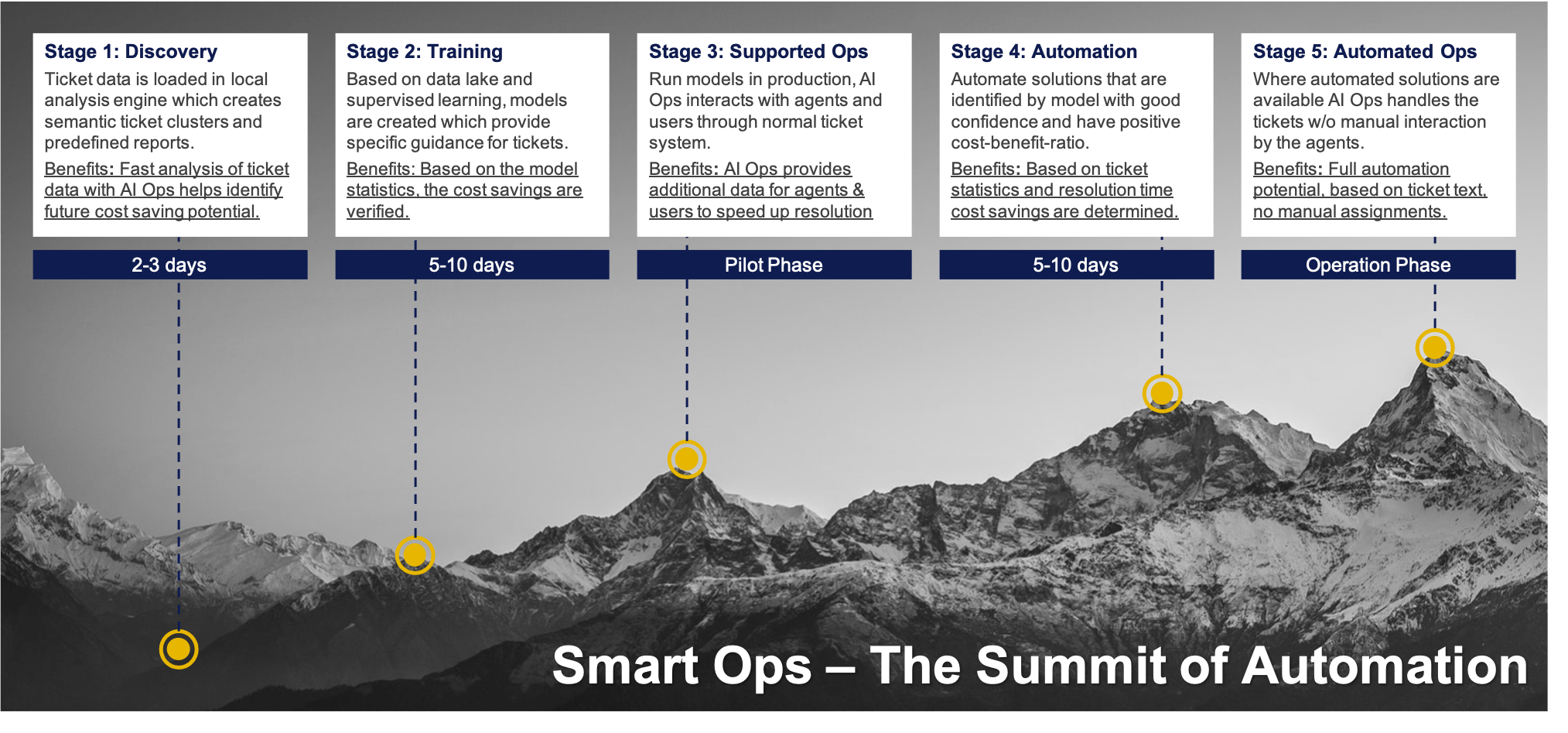 Stage 1: Discovery
Ticket data is loaded in local analysis engine which creates semantic ticket clusters and predefined reports.
Benefits: Fast analysis of ticket data with AI Ops helps identify future cost saving potential.

2-3 days

Stage 2: Training
Based on data lake and supervised learning, models are created which provide specific guidance for tickets.
Benefits: Based on the model statistics, the cost savings are verified.

5-10 days

Stage 3: Supported Ops
Run models in production, AI Ops interacts with agents and users through normal ticket system.
Benefits: AI Ops provides additional data for agents & users to speed up resolution

Pilot Phase

Stage 4: Automation
Automate solutions that are identified by model with good confidence and have positive cost-benefit-ratio.
Benefits: Based on ticket statistics and resolution time cost savings are determined.

5-10 days

Stage 5: Automated Ops
Where automated solutions are available AI Ops handles the tickets w/o manual interaction by the agents.
Benefits: Full automation potential, based on ticket text, no manual assignments.

Operation Phase

Smart Ops – The Summit of Automation